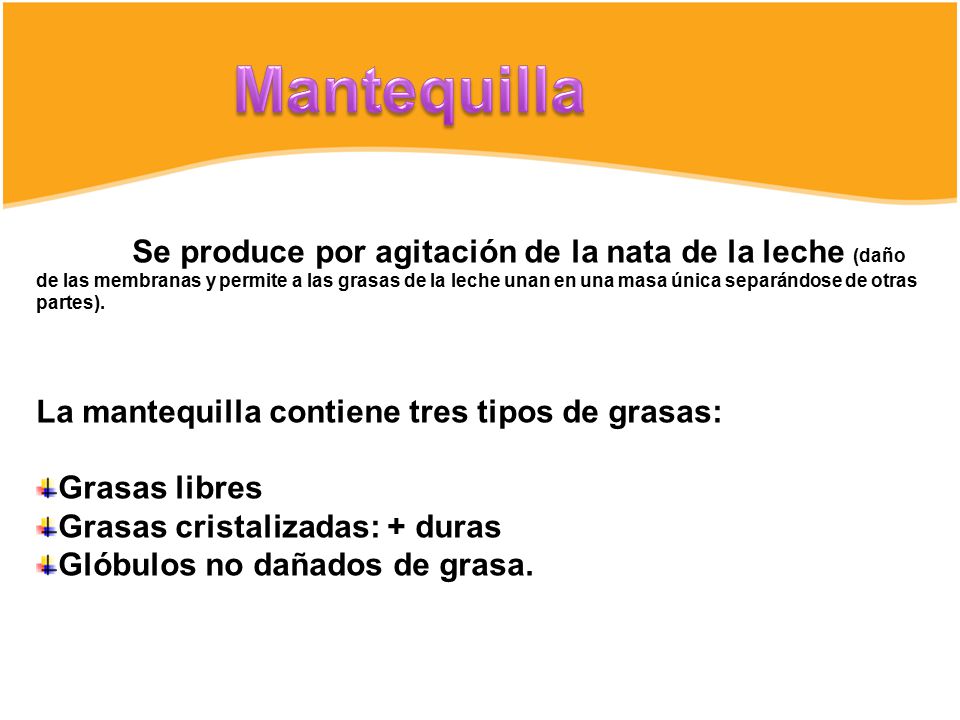 Mantequilla

Se produce por agitación de la nata de la leche (daño de las membranas y permite a las grasas de la leche unan en una masa única separándose de otras partes).

La mantequilla contiene tres tipos de grasas:

Grasas libres
Grasas cristalizadas: + duras
Glóbulos no dañados de grasa.